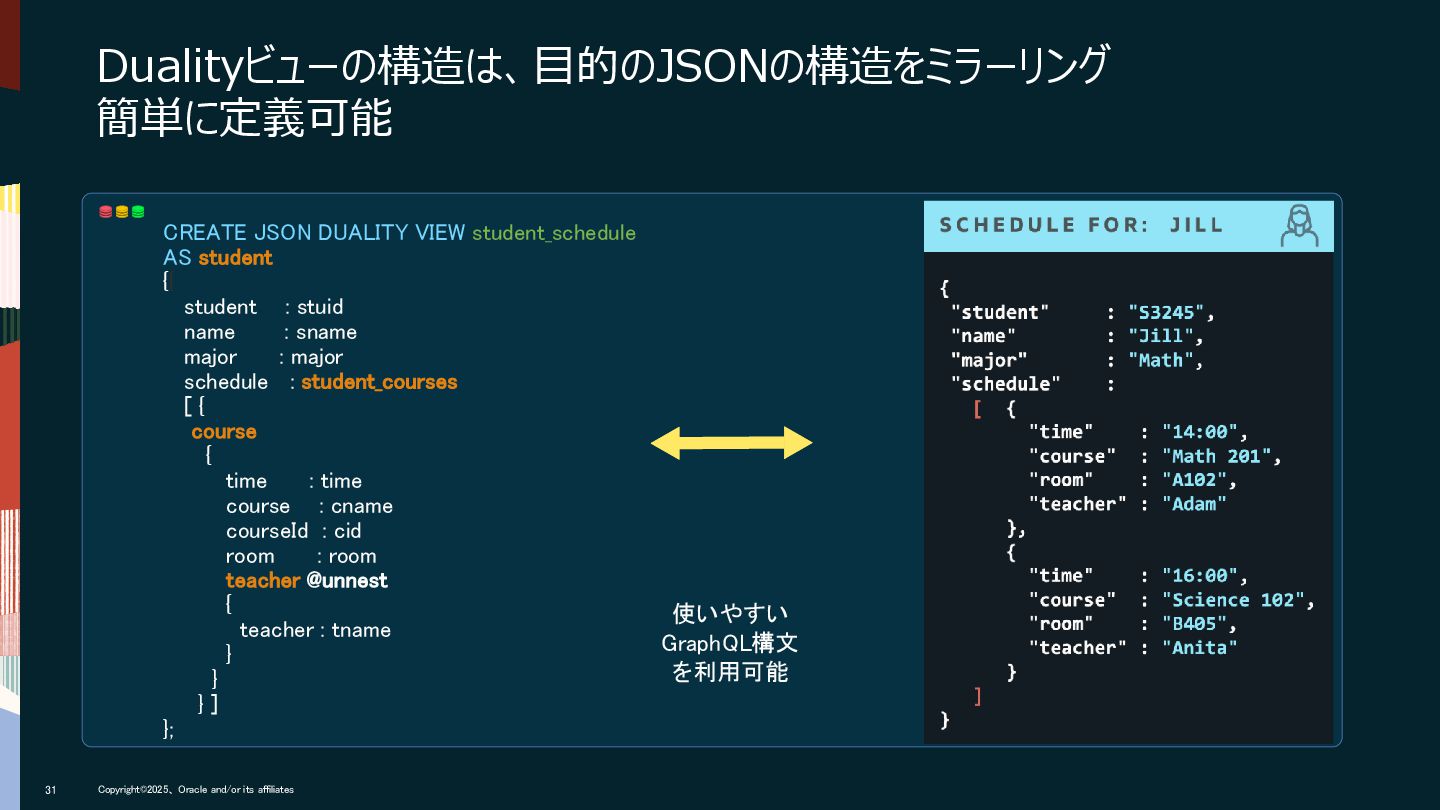 Dualityビューの構造は、目的のJSONの構造をミラーリング
簡単に定義可能

CREATE JSON DUALITY VIEW student_schedule
AS student
{
student : stuid
name : sname
major : major
schedule : student_courses
[ {
course
{
time : time
course : cname
courseId : cid
room : room
teacher @unnest
{
teacher : tname
}
}
} ]
};

使いやすい
GraphQL構文
を利用可能

SCHEDULE FOR: JILL

{
"student" : "S3245",
"name" : "Jill",
"major" : "Math",
"schedule" :
[ {
"time" : "14:00",
"course" : "Math 201",
"room" : "A102",
"teacher" : "Adam"
},
{
"time" : "16:00",
"course" : "Science 102",
"room" : "B405",
"teacher" : "Anita"
}
]
}

31 Copyright©2025、Oracle and/or its affiliates